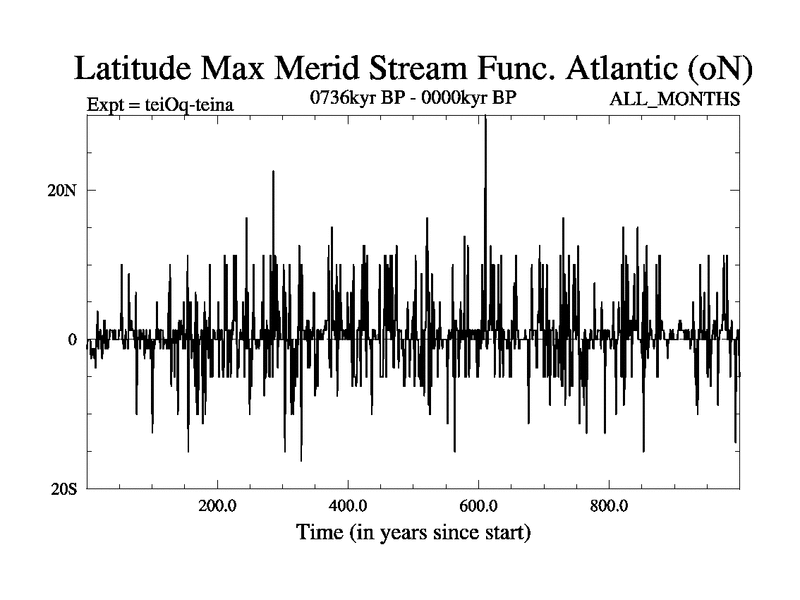 Latitude Max Merid Stream Func. Atlantic (oN)

Expt = teiOq-teina

0736kyr BP - 0000kyr BP

ALL_MONTHS

20N

0

20S

200.0

400.0

600.0

800.0

Time (in years since start)